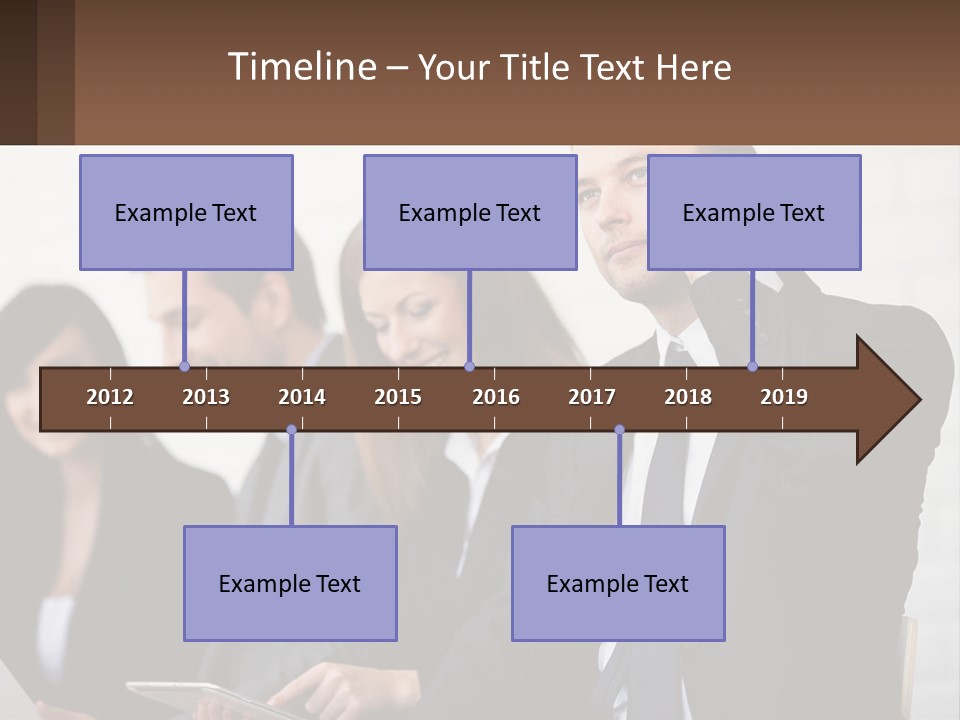 Timeline – Your Title Text Here

Example Text

Example Text

Example Text

2012 2013 2014 2015 2016 2017 2018 2019

Example Text

Example Text